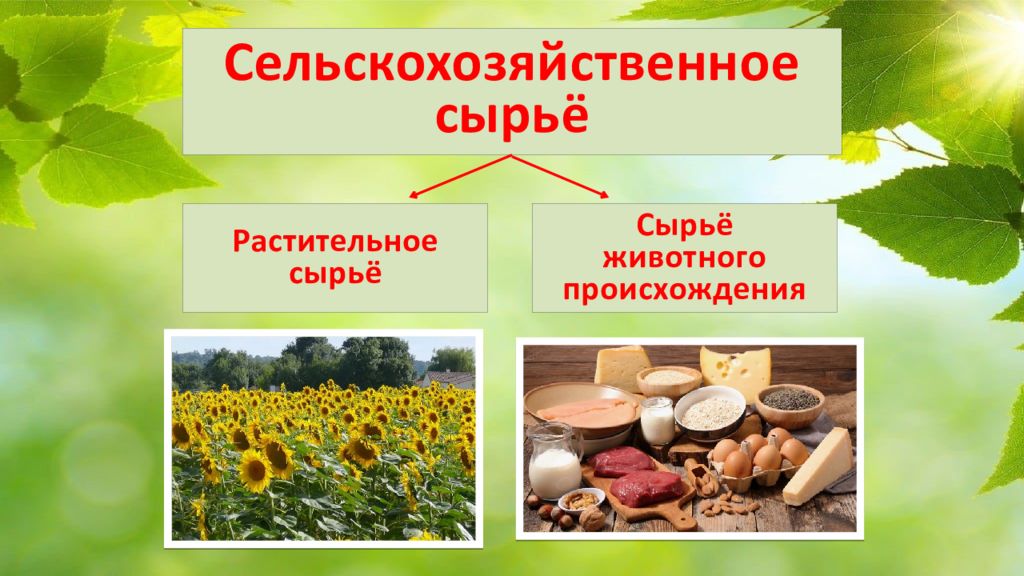 Сельскохозяйственное сырьё

Растительное сырьё

Сырьё животного происхождения